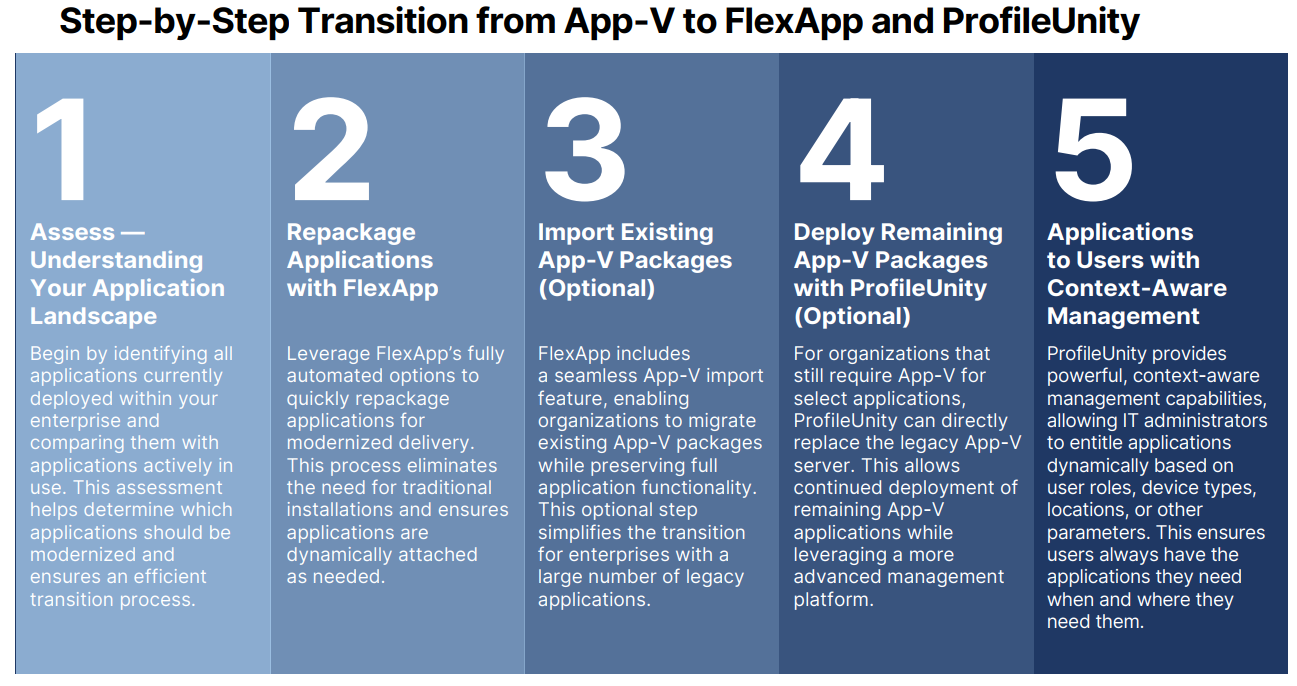 Step-by-Step Transition from App-V to FlexApp and ProfileUnity

1

Assess — Understanding Your Application Landscape

Begin by identifying all applications currently deployed within your enterprise and comparing them with applications actively in use. This assessment helps determine which applications should be modernized and ensures an efficient transition process.

2

Repackage Applications with FlexApp

Leverage FlexApp's fully automated options to quickly repackage applications for modernized delivery. This process eliminates the need for traditional installations and ensures applications are dynamically attached as needed.

3

Import Existing App-V Packages (Optional)

FlexApp includes a seamless App-V import feature, enabling organizations to migrate existing App-V packages while preserving full application functionality. This optional step simplifies the transition for enterprises with a large number of legacy applications.

4

Deploy Remaining App-V Packages with ProfileUnity (Optional)

For organizations that still require App-V for select applications, ProfileUnity can directly replace the legacy App-V server. This allows continued deployment of remaining App-V applications while leveraging a more advanced management platform.

5

Applications to Users with Context-Aware Management

ProfileUnity provides powerful, context-aware management capabilities, allowing IT administrators to entitle applications dynamically based on user roles, device types, locations, or other parameters. This ensures users always have the applications they need when and where they need them.